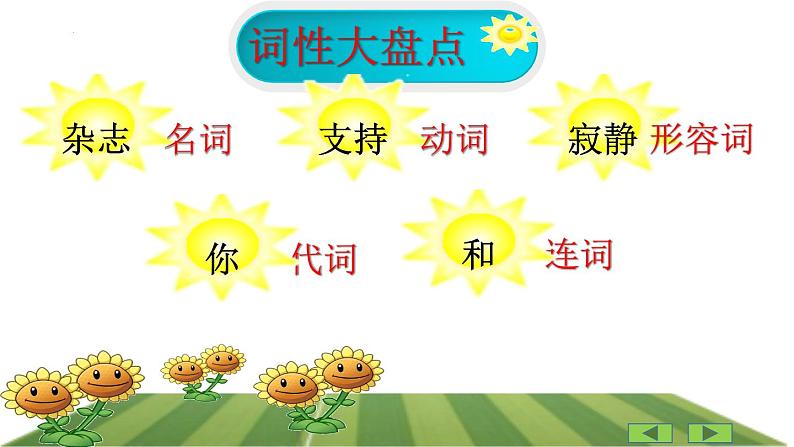 词性大盘点

杂志 名词
支持 动词
寂静 形容词
你 代词
和 连词